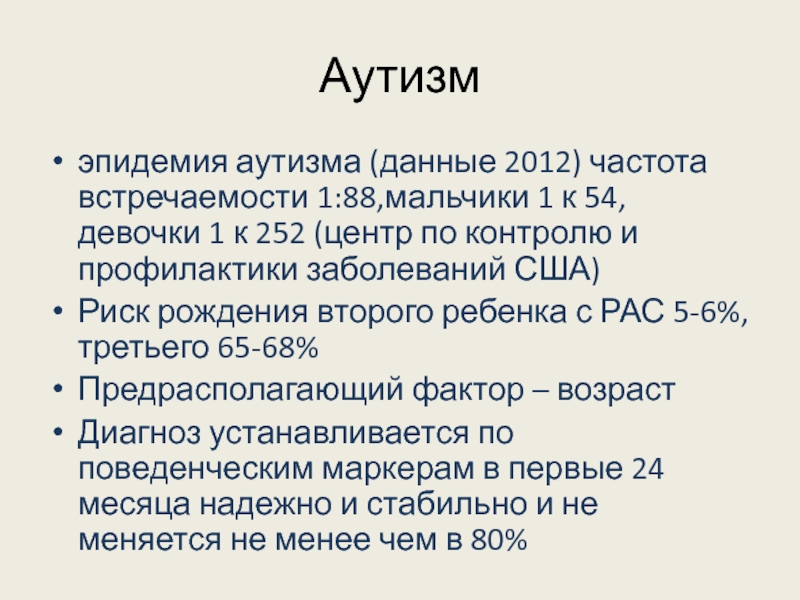 Аутизм

• эпидемия аутизма (данные 2012) частота встречаемости 1:88,мальчики 1 к 54, девочки 1 к 252 (центр по контролю и профилактики заболеваний США)
• Риск рождения второго ребенка с РАС 5-6%, третьего 65-68%
• Предрасполагающий фактор – возраст
• Диагноз устанавливается по поведенческим маркерам в первые 24 месяца надежно и стабильно и не меняется не менее чем в 80%